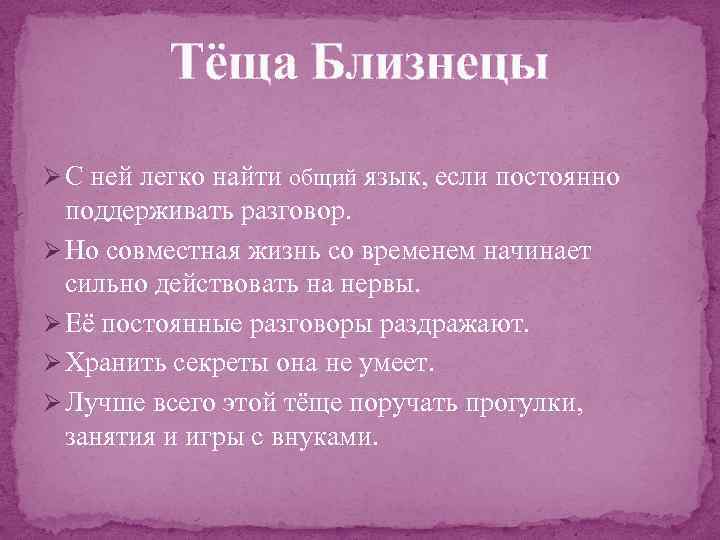 Тёща Близнецы

➢ С ней легко найти общий язык, если постоянно поддерживать разговор.
➢ Но совместная жизнь со временем начинает сильно действовать на нервы.
➢ Её постоянные разговоры раздражают.
➢ Хранить секреты она не умеет.
➢ Лучше всего этой тёще поручать прогулки, занятия и игры с внуками.